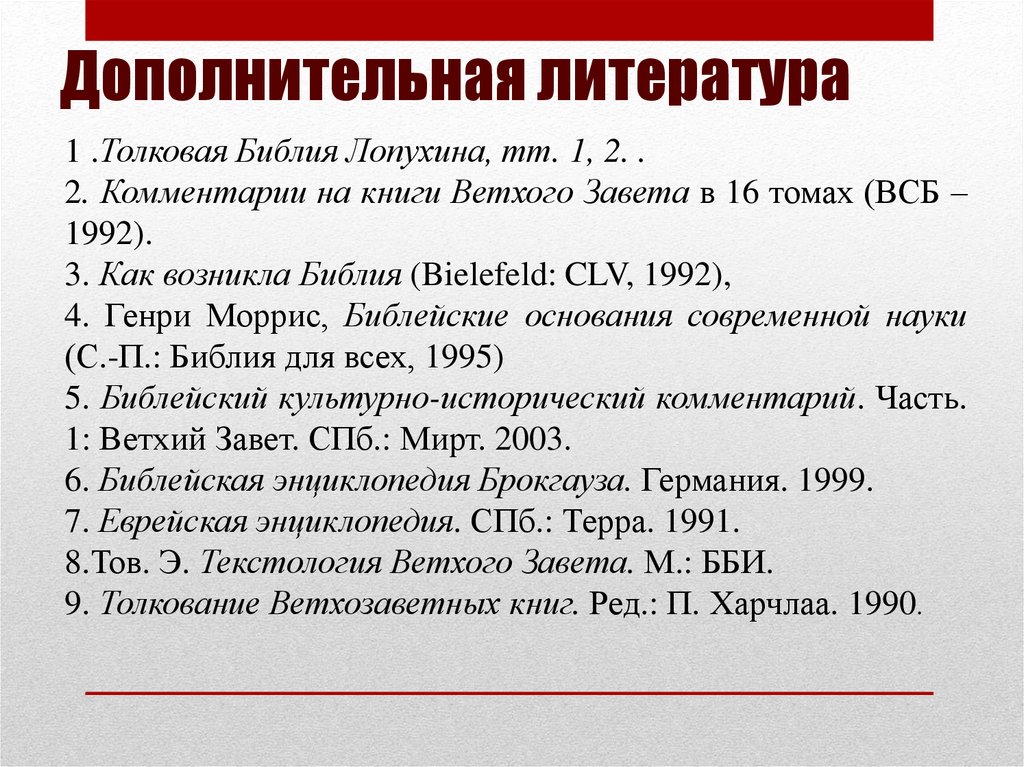 Дополнительная литература

1 .Толковая Библия Лопухина, тт. 1, 2. .
2. Комментарии на книги Ветхого Завета в 16 томах (ВСБ – 1992).
3. Как возникла Библия (Bielefeld: CLV, 1992),
4. Генри Моррис, Библейские основания современной науки (С.-П.: Библия для всех, 1995)
5. Библейский культурно-исторический комментарий. Часть. 1: Ветхий Завет. СПб.: Мирт. 2003.
6. Библейская энциклопедия Брокгауза. Германия. 1999.
7. Еврейская энциклопедия. СПб.: Терра. 1991.
8.Тов. Э. Текстология Ветхого Завета. М.: ББИ.
9. Толкование Ветхозаветных книг. Ред.: П. Харчлаа. 1990.